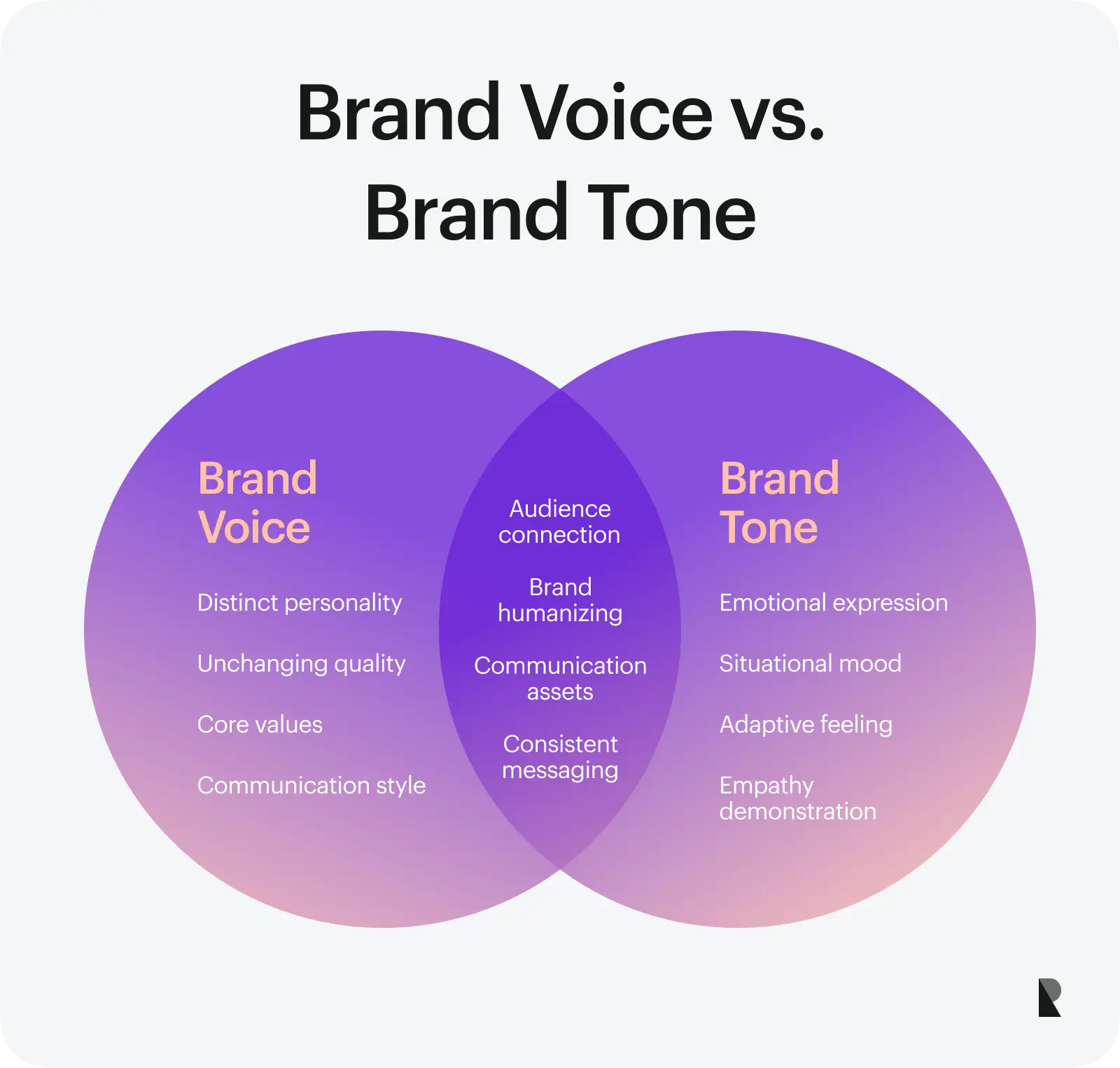 Brand Voice vs.
Brand Tone

Brand
Voice

Distinct personality

Unchanging quality

Core values

Communication style

Audience connection

Brand humanizing

Communication assets

Consistent messaging

Brand
Tone

Emotional expression

Situational mood

Adaptive feeling

Empathy demonstration